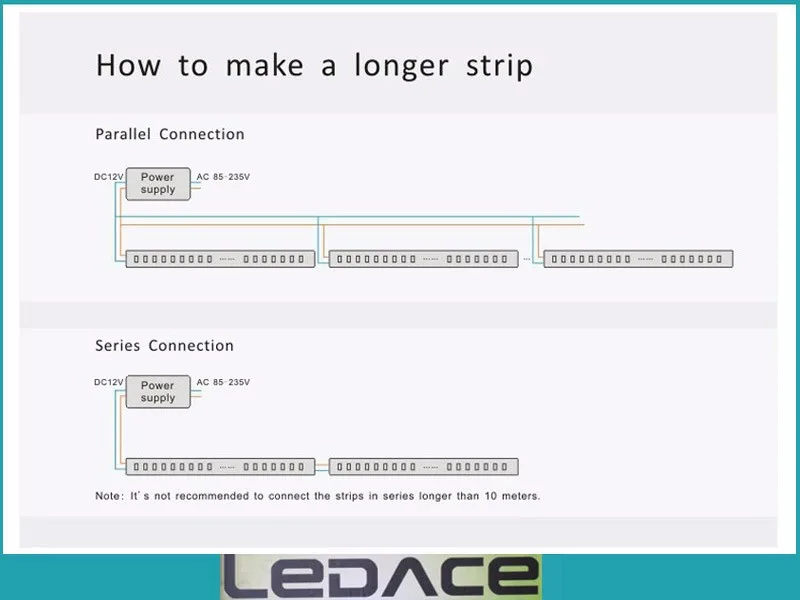 How to make a longer strip

Parallel Connection

DC12V Power supply AC 85-235V

Series Connection

DC12V Power supply AC 85-235V

Note: It's not recommended to connect the strips in series longer than 10 meters.

LEDACE